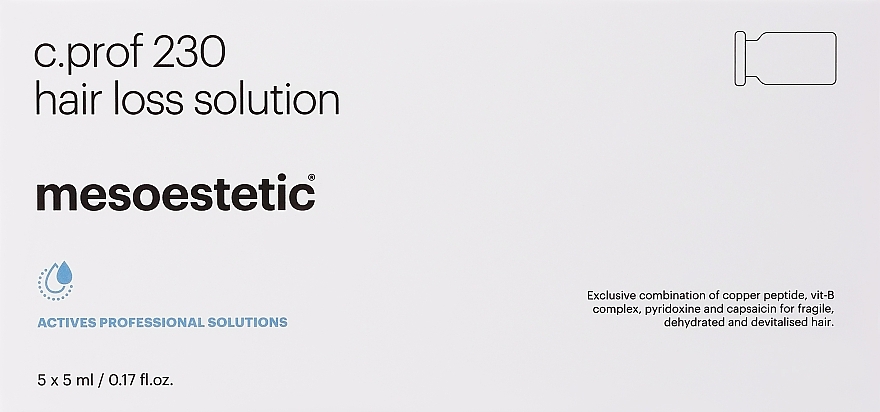 c.prof 230
hair loss solution

mesoestetic®

ACTIVES PROFESSIONAL SOLUTIONS

Exclusive combination of copper peptide, vit-B complex, pyridoxine and capsaicin for fragile, dehydrated and devitalised hair.

5 x 5 ml / 0.17 fl.oz.